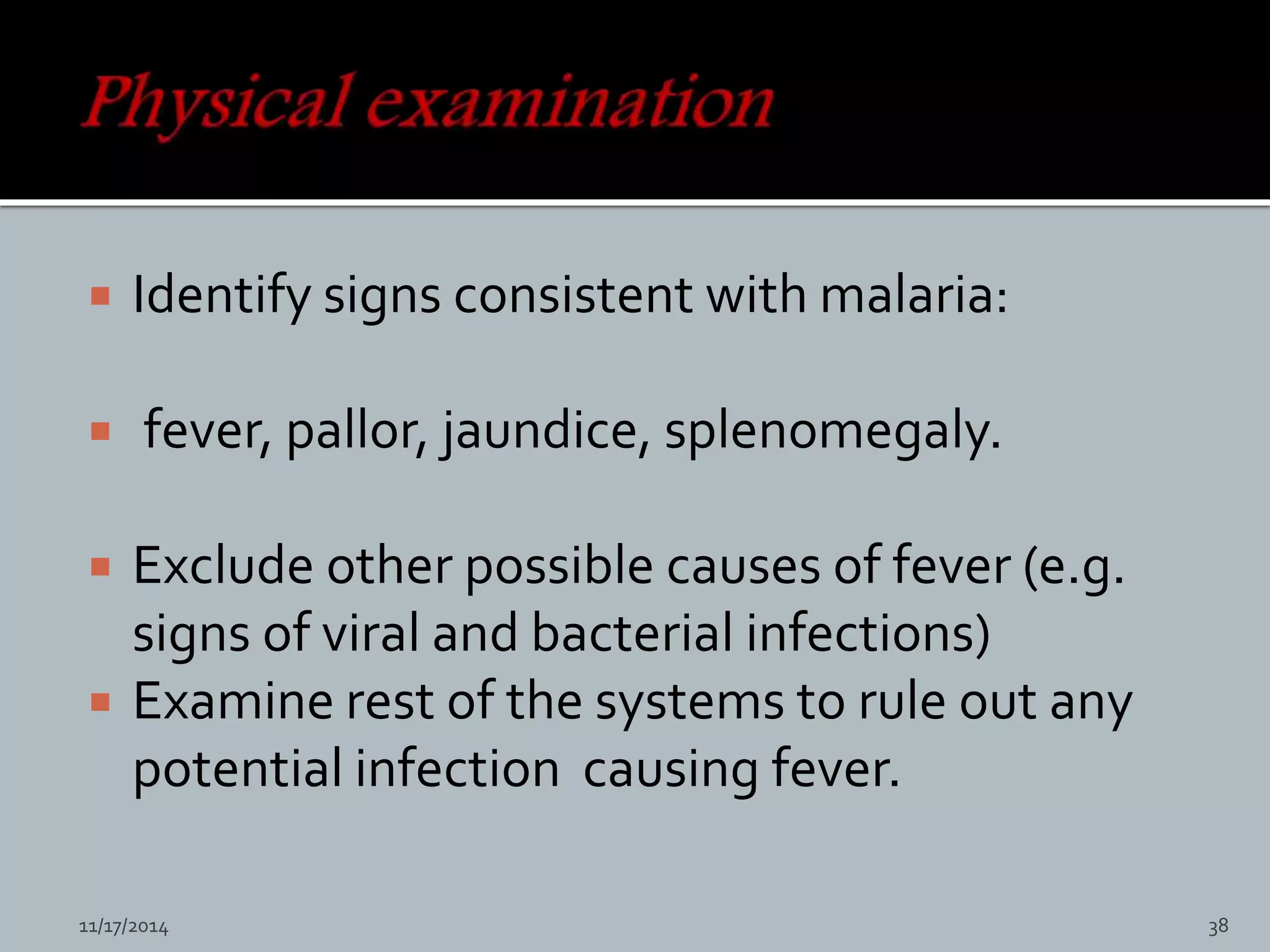 Physical examination

- Identify signs consistent with malaria:

- fever, pallor, jaundice, splenomegaly.

- Exclude other possible causes of fever (e.g. signs of viral and bacterial infections)
- Examine rest of the systems to rule out any potential infection causing fever.

11/17/2014

38